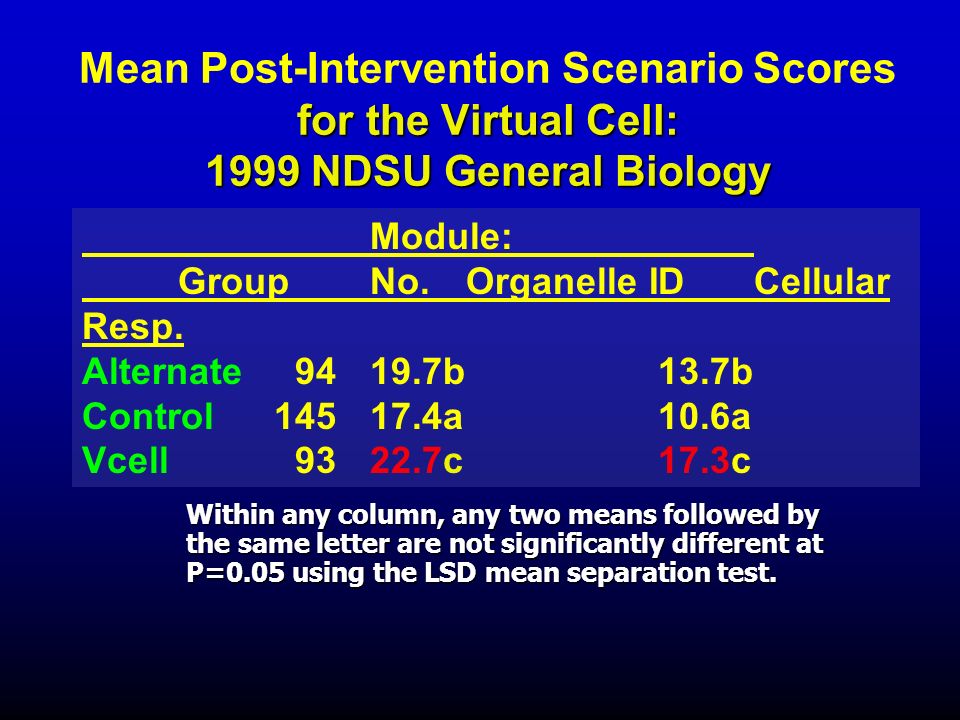 Mean Post-Intervention Scenario Scores for the Virtual Cell: 1999 NDSU General Biology

Module:

| Group | No. | Organelle ID | Cellular Resp. |
|---|---|---|---|
| Alternate | 94 | 19.7b | 13.7b |
| Control | 145 | 17.4a | 10.6a |
| Vcell | 93 | 22.7c | 17.3c |

Within any column, any two means followed by the same letter are not significantly different at P=0.05 using the LSD mean separation test.